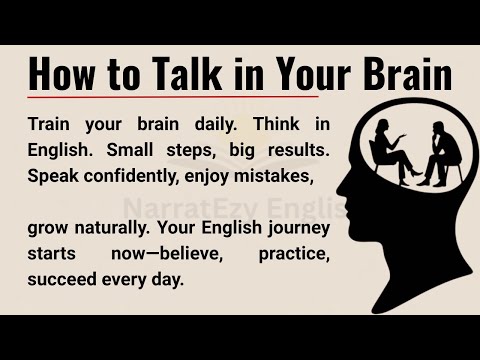 How to Talk in Your Brain

Train your brain daily. Think in English. Small steps, big results. Speak confidently, enjoy mistakes,

NarratEzy Englis

grow naturally. Your English journey starts now—believe, practice, succeed every day.